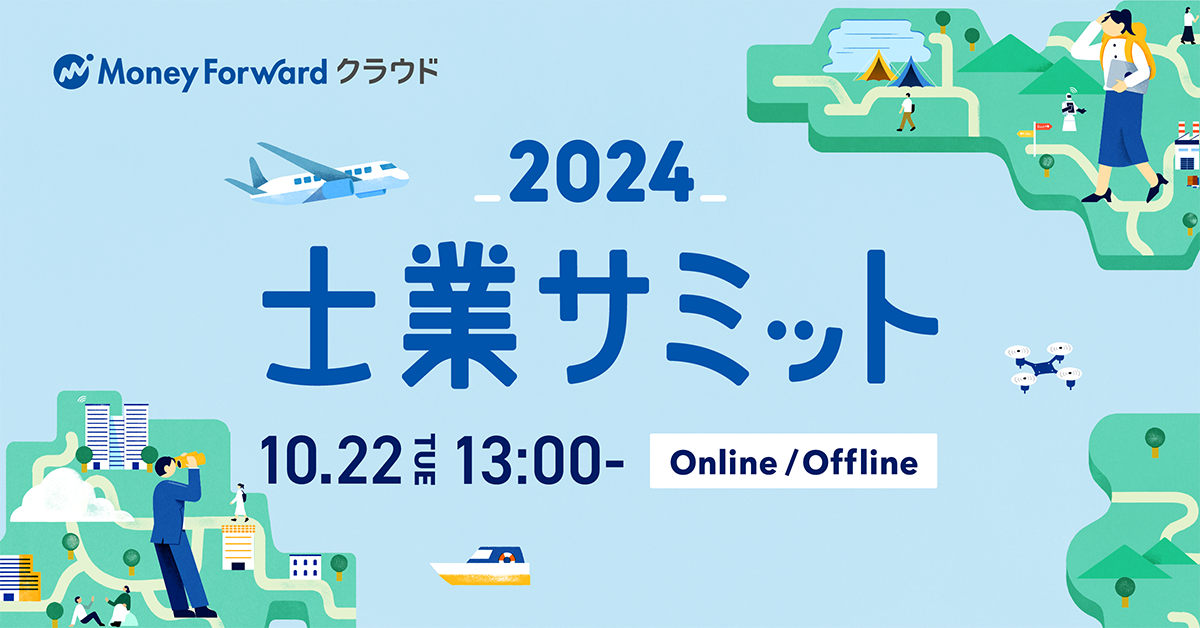 Money Forward クラウド

2024

士業サミット

10.22 TUE 13:00-

Online / Offline